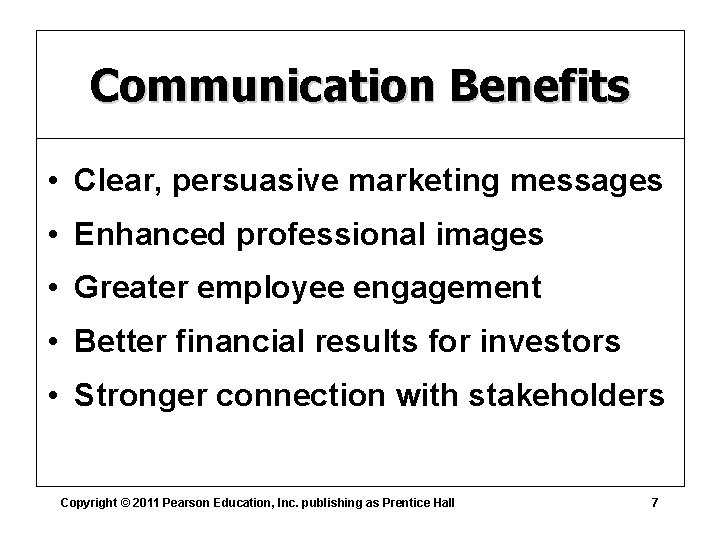 Communication Benefits

• Clear, persuasive marketing messages
• Enhanced professional images
• Greater employee engagement
• Better financial results for investors
• Stronger connection with stakeholders

Copyright © 2011 Pearson Education, Inc. publishing as Prentice Hall 7